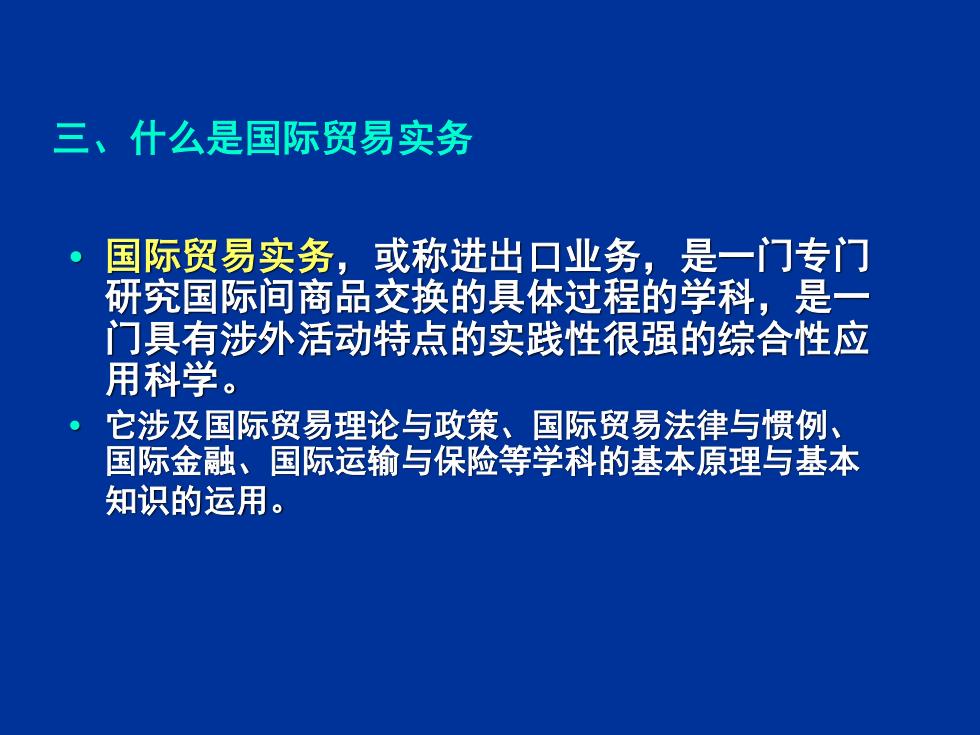 三、什么是国际贸易实务

• 国际贸易实务，或称进出口业务，是一门专门研究国际间商品交换的具体过程的学科，是一门具有涉外活动特点的实践性很强的综合性应用科学。

• 它涉及国际贸易理论与政策、国际贸易法律与惯例、国际金融、国际运输与保险等学科的基本原理与基本知识的运用。